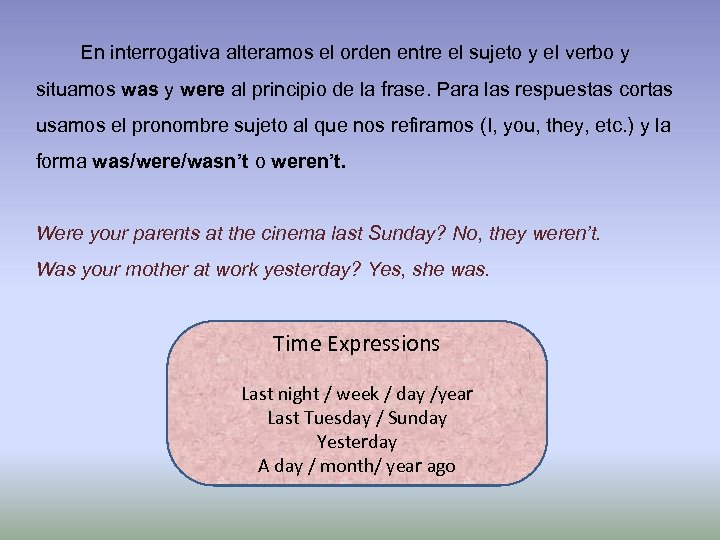 En interrogativa alteramos el orden entre el sujeto y el verbo y situamos was y were al principio de la frase. Para las respuestas cortas usamos el pronombre sujeto al que nos refiramos (I, you, they, etc.) y la forma was/were/wasn't o weren't.

Were your parents at the cinema last Sunday? No, they weren't.
Was your mother at work yesterday? Yes, she was.

Time Expressions

Last night / week / day /year
Last Tuesday / Sunday
Yesterday
A day / month/ year ago